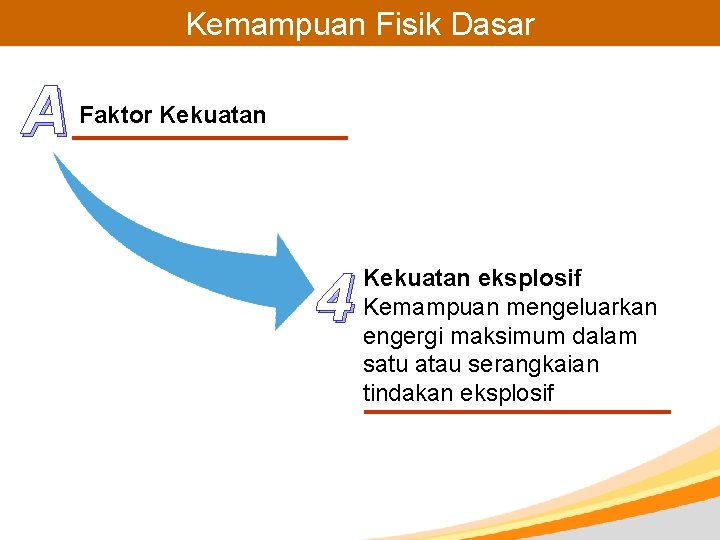 Kemampuan Fisik Dasar

A Faktor Kekuatan

4 Kekuatan eksplosif
Kemampuan mengeluarkan engergi maksimum dalam satu atau serangkaian tindakan eksplosif